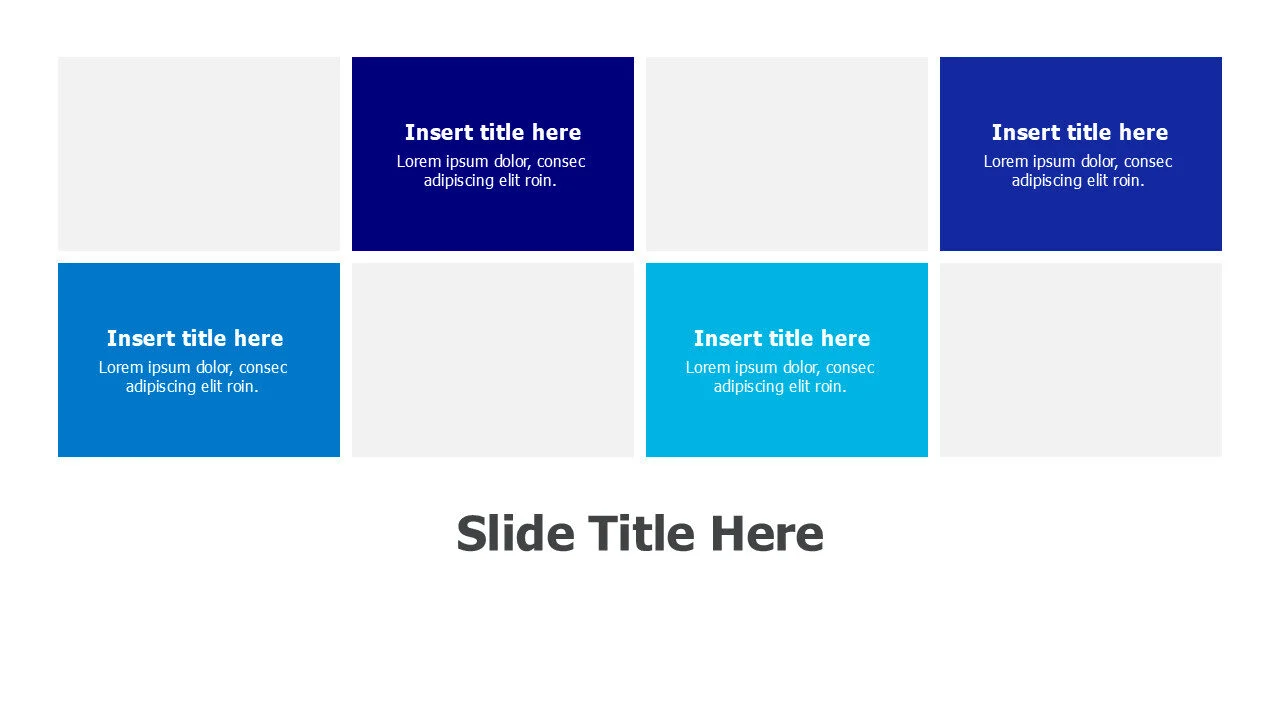 Insert title here
Lorem ipsum dolor, consec adipiscing elit roin.

Insert title here
Lorem ipsum dolor, consec adipiscing elit roin.

Insert title here
Lorem ipsum dolor, consec adipiscing elit roin.

Insert title here
Lorem ipsum dolor, consec adipiscing elit roin.

Slide Title Here